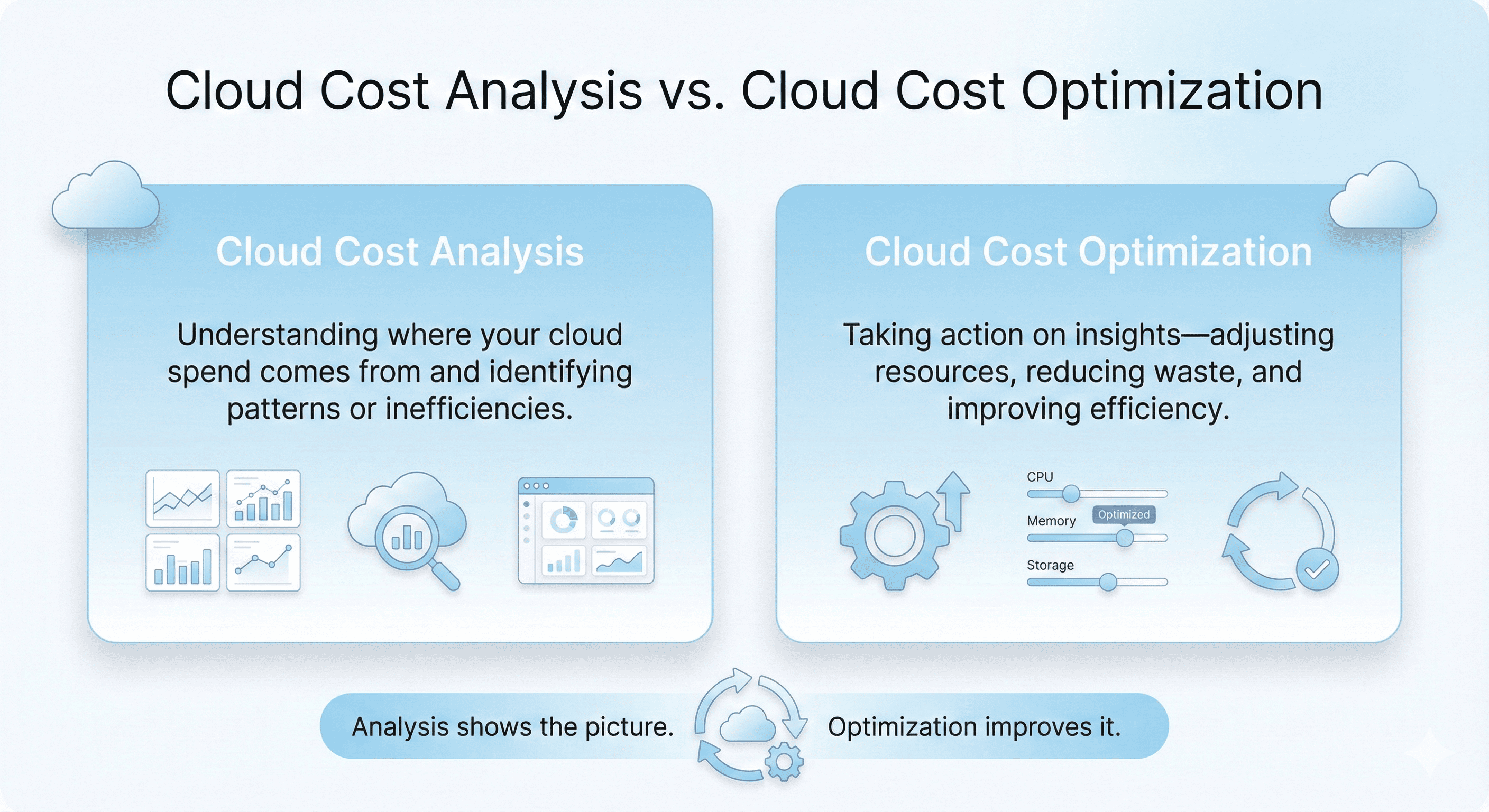 Cloud Cost Analysis vs. Cloud Cost Optimization

Cloud Cost Analysis

Understanding where your cloud spend comes from and identifying patterns or inefficiencies.

Cloud Cost Optimization

Taking action on insights—adjusting resources, reducing waste, and improving efficiency.

CPU

Memory

Optimized

Storage

Analysis shows the picture.

Optimization improves it.